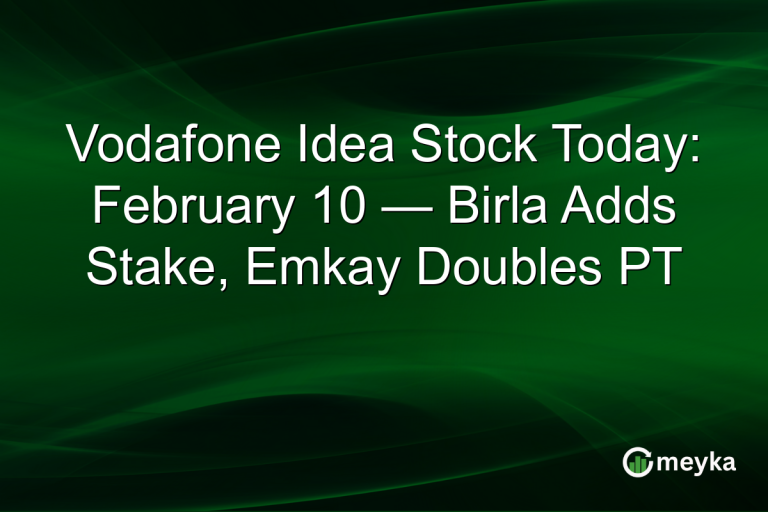 Vodafone Idea Stock Today: February 10 — Birla Adds Stake, Emkay Doubles PT

meyka